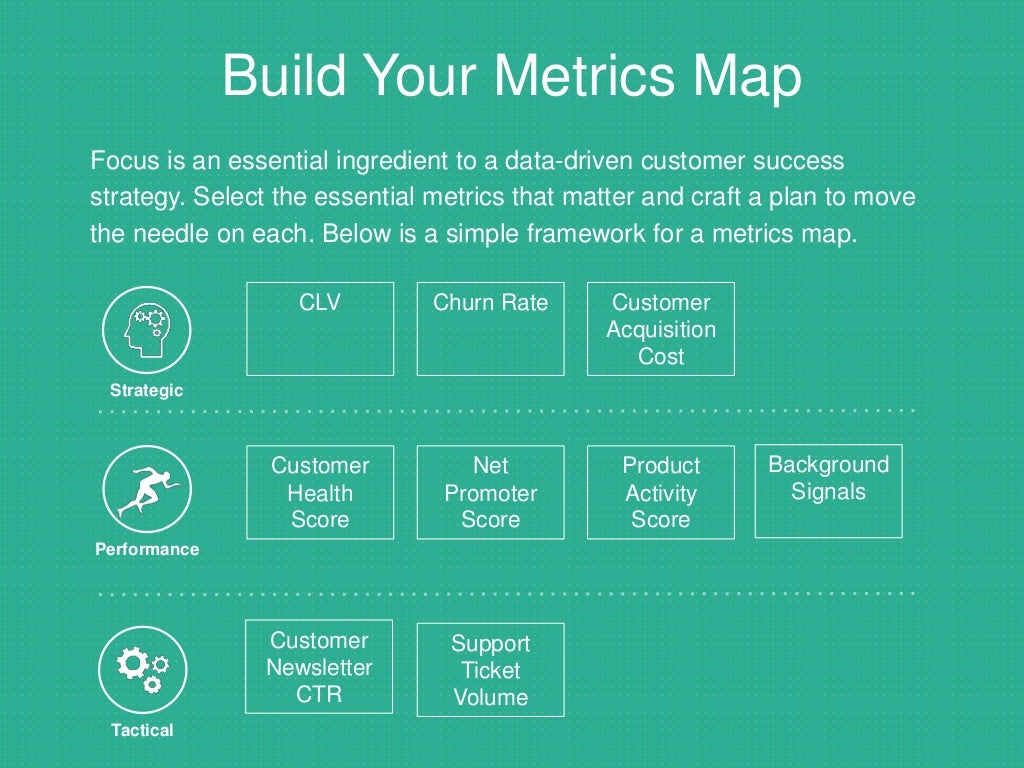 Build Your Metrics Map

Focus is an essential ingredient to a data-driven customer success strategy. Select the essential metrics that matter and craft a plan to move the needle on each. Below is a simple framework for a metrics map.

Strategic

CLV

Churn Rate

Customer Acquisition Cost

Performance

Customer Health Score

Net Promoter Score

Product Activity Score

Background Signals

Tactical

Customer Newsletter CTR

Support Ticket Volume